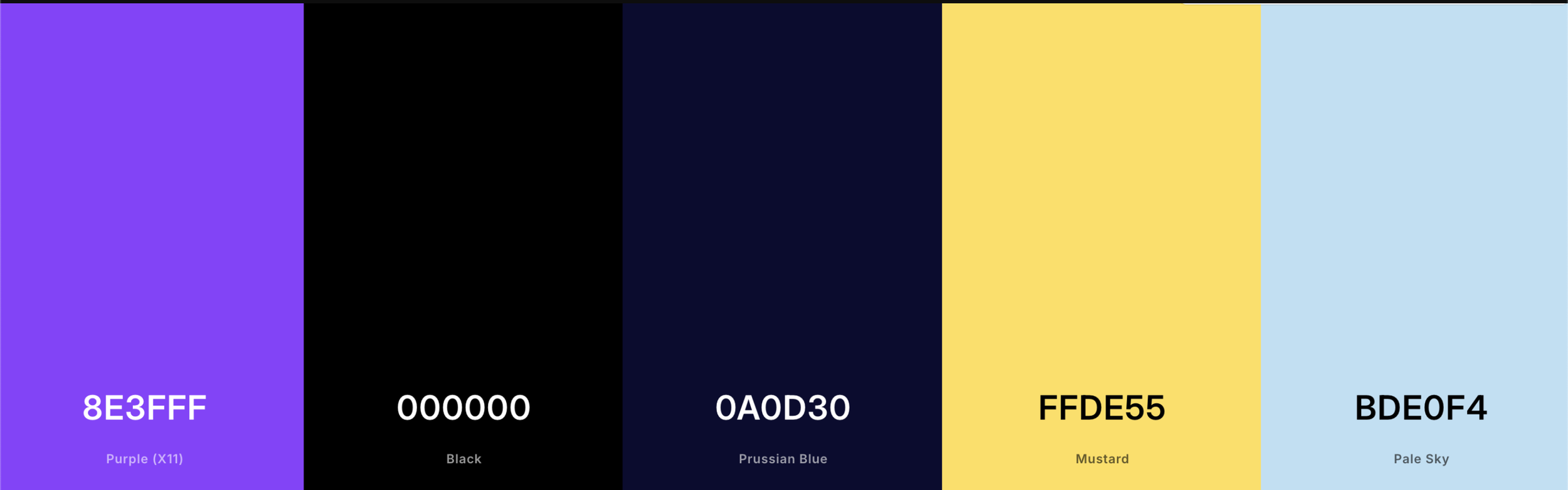 8E3FFF

Purple (X11)

000000

Black

0A0D30

Prussian Blue

FFDE55

Mustard

BDE0F4

Pale Sky